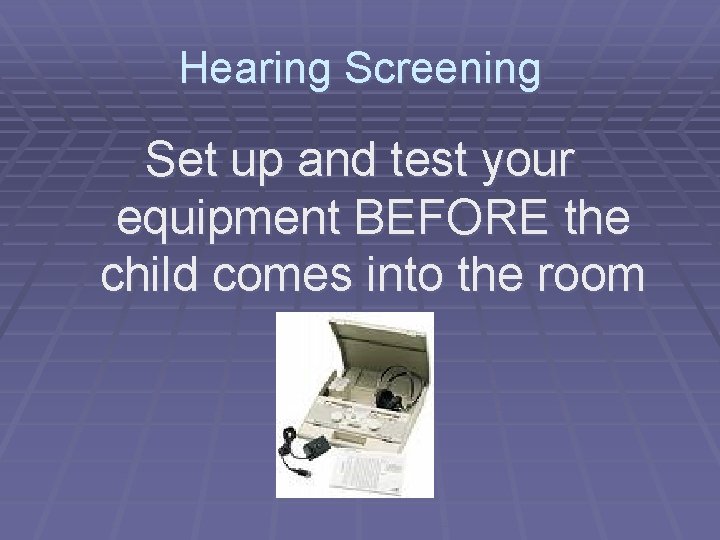 Hearing Screening

Set up and test your equipment BEFORE the child comes into the room